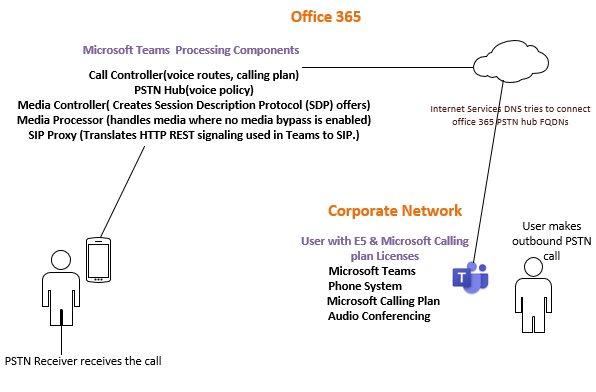 Office 365

Microsoft Teams Processing Components

Call Controller(voice routes, calling plan)
PSTN Hub(voice policy)
Media Controller( Creates Session Description Protocol (SDP) offers)
Media Processor (handles media where no media bypass is enabled)
SIP Proxy (Translates HTTP REST signaling used in Teams to SIP.)

Internet Services DNS tries to connect office 365 PSTN hub FQDNs

Corporate Network

User with E5 & Microsoft Calling plan Licenses
Microsoft Teams
Phone System
Microsoft Calling Plan
Audio Conferencing

User makes outbound PSTN call

PSTN Receiver receives the call